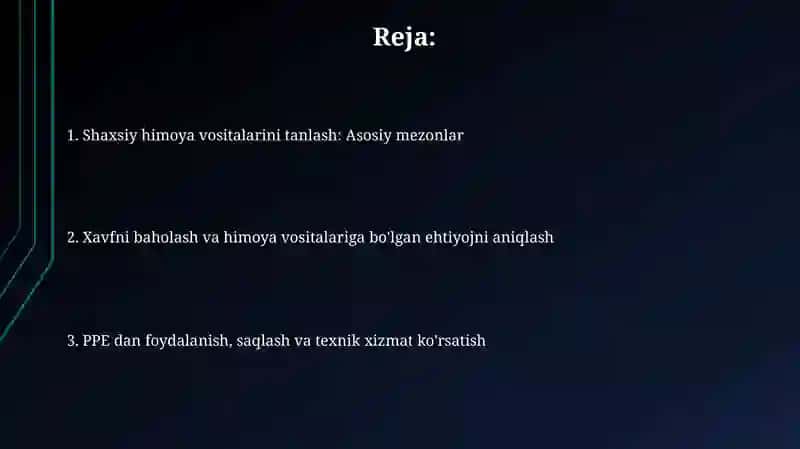 Reja:

1. Shaxsiy himoya vositalarini tanlash: Asosiy mezonlar

2. Xavfni baholash va himoya vositalariga bo'lgan ehtiyojni aniqlash

3. PPE dan foydalanish, saqlash va texnik xizmat ko'rsatish